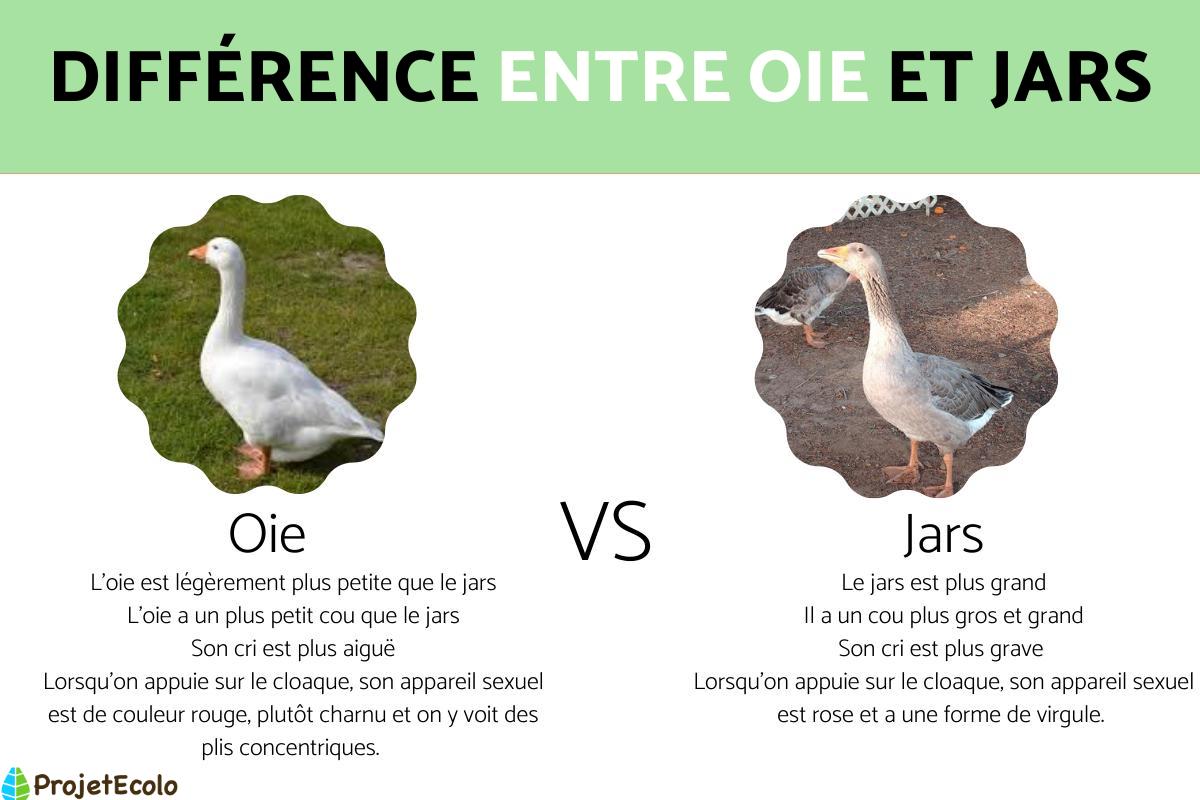 DIFFÉRENCE ENTRE OIE ET JARS

Oie

L'oie est légèrement plus petite que le jars
L'oie a un plus petit cou que le jars
Son cri est plus aiguë
Lorsqu'on appuie sur le cloaque, son appareil sexuel est de couleur rouge, plutôt charnu et on y voit des plis concentriques.

VS

Jars

Le jars est plus grand
Il a un cou plus gros et grand
Son cri est plus grave
Lorsqu'on appuie sur le cloaque, son appareil sexuel est rose et a une forme de virgule.

ProjetEcolo